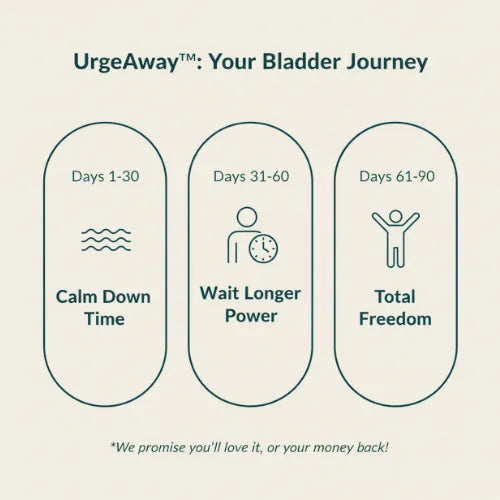 UrgeAway™: Your Bladder Journey

Days 1-30

Calm Down Time

Days 31-60

Wait Longer Power

Days 61-90

Total Freedom

*We promise you'll love it, or your money back!